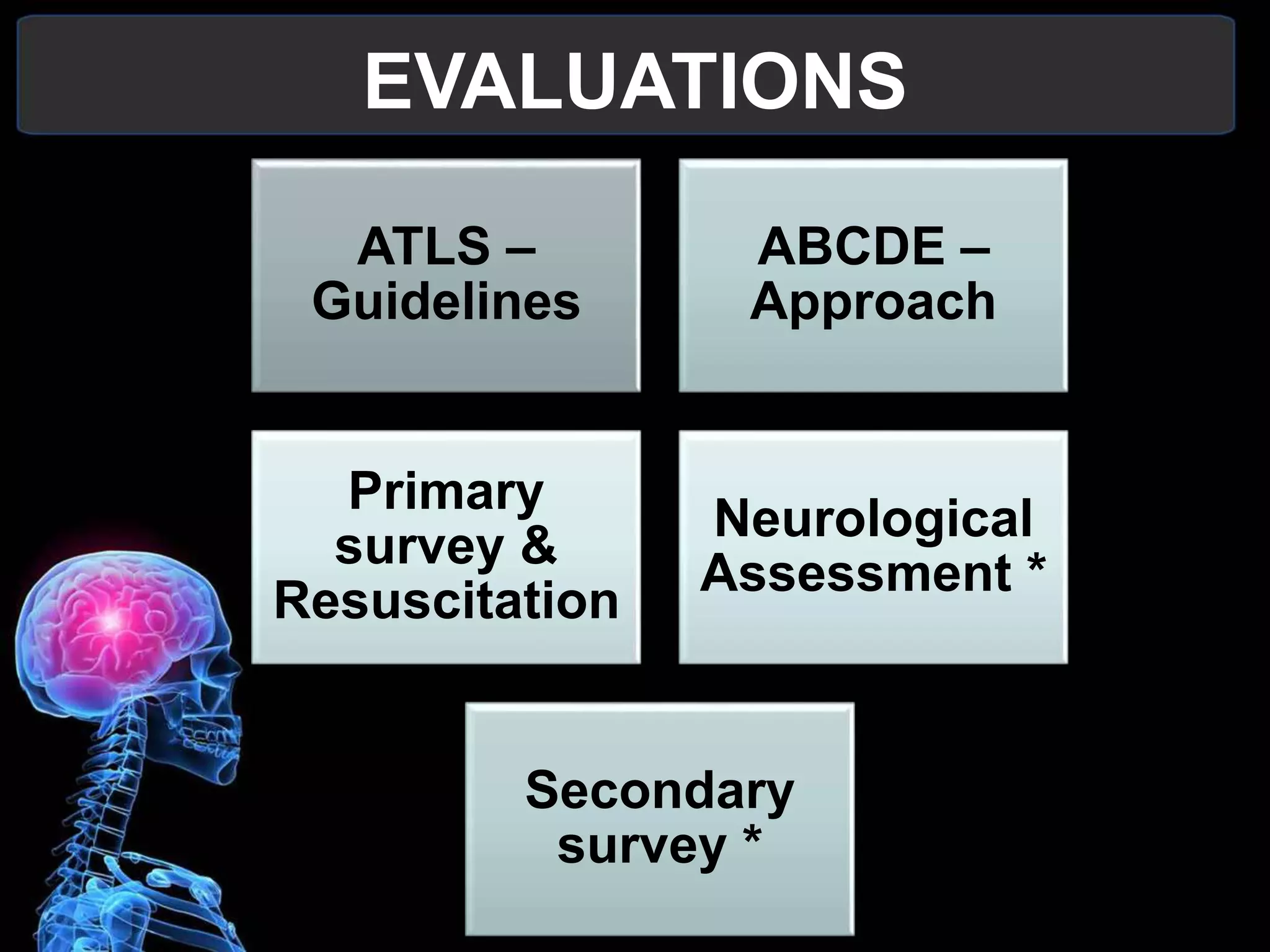 EVALUATIONS

ATLS – Guidelines

ABCDE – Approach

Primary survey & Resuscitation

Neurological Assessment *

Secondary survey *